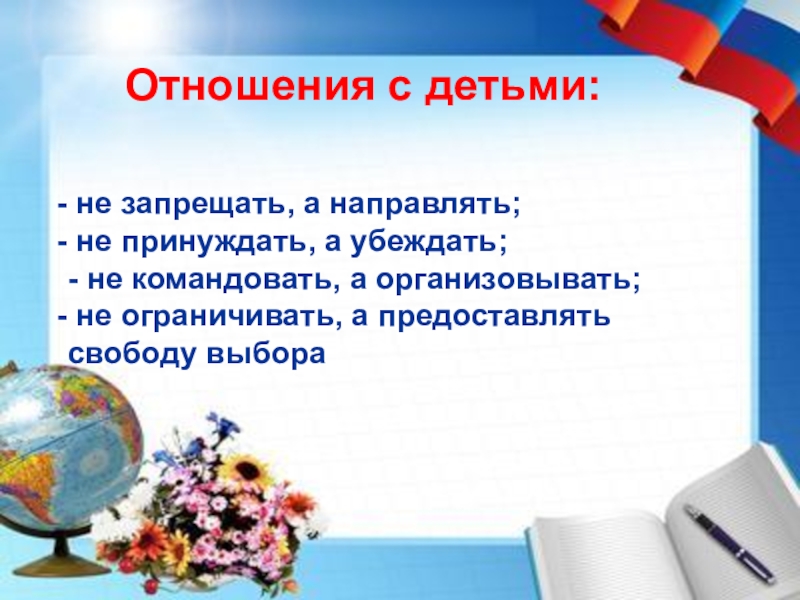 Отношения с детьми:

- не запрещать, а направлять;
- не принуждать, а убеждать;
- не командовать, а организовывать;
- не ограничивать, а предоставлять свободу выбора